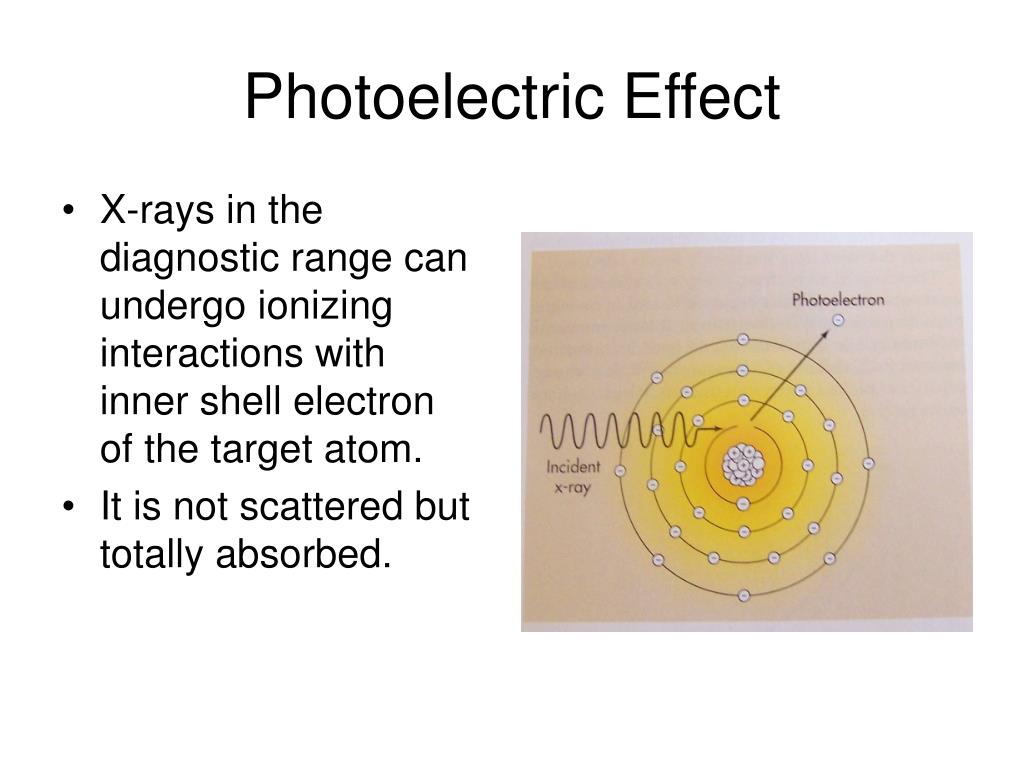 Photoelectric Effect

• X-rays in the diagnostic range can undergo ionizing interactions with inner shell electron of the target atom.
• It is not scattered but totally absorbed.

Photoelectron

Incident x-ray